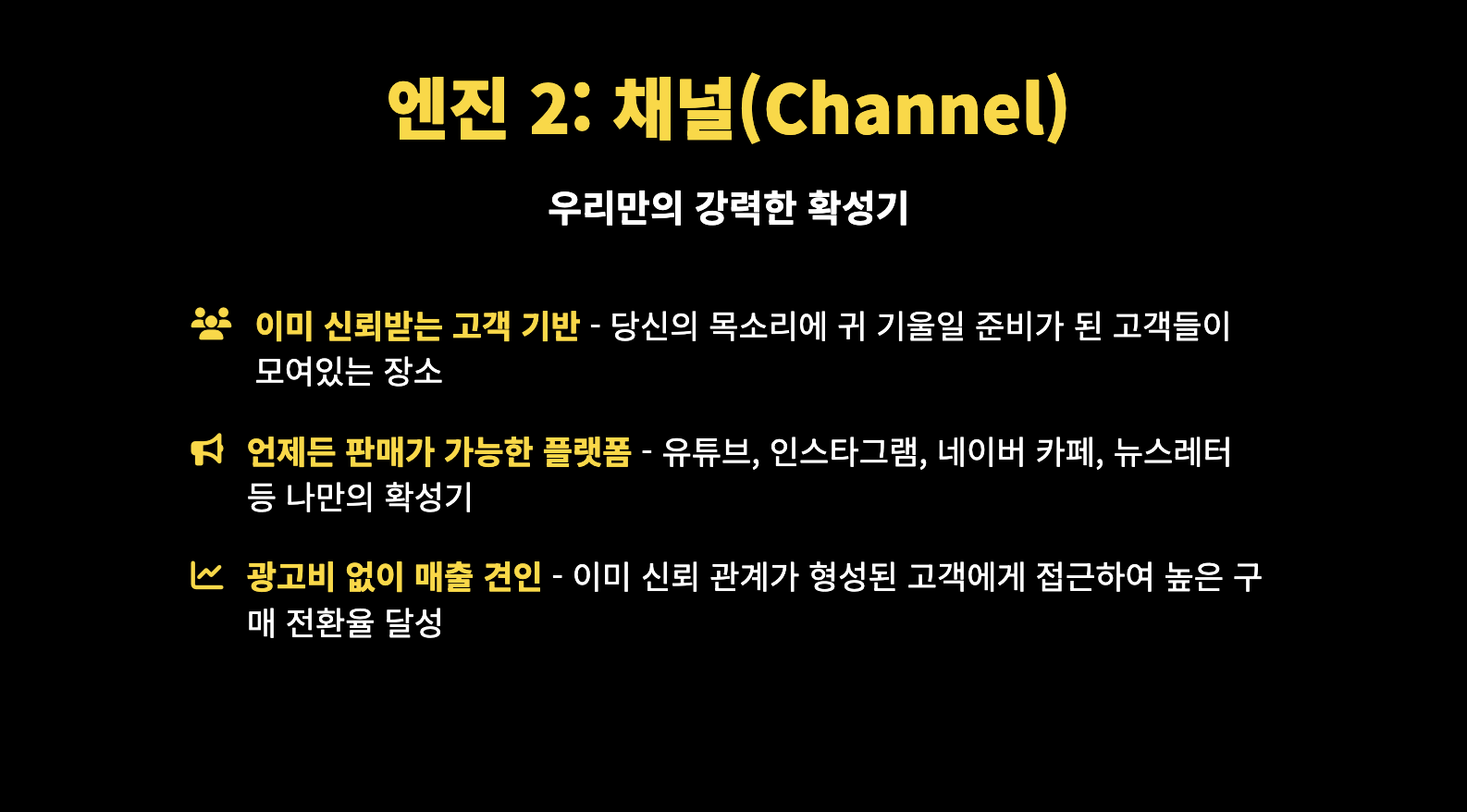 엔진 2: 채널(Channel)

우리만의 강력한 확성기

이미 신뢰받는 고객 기반 - 당신의 목소리에 귀 기울일 준비가 된 고객들이 모여있는 장소

언제든 판매가 가능한 플랫폼 - 유튜브, 인스타그램, 네이버 카페, 뉴스레터 등 나만의 확성기

광고비 없이 매출 견인 - 이미 신뢰 관계가 형성된 고객에게 접근하여 높은 구매 전환율 달성